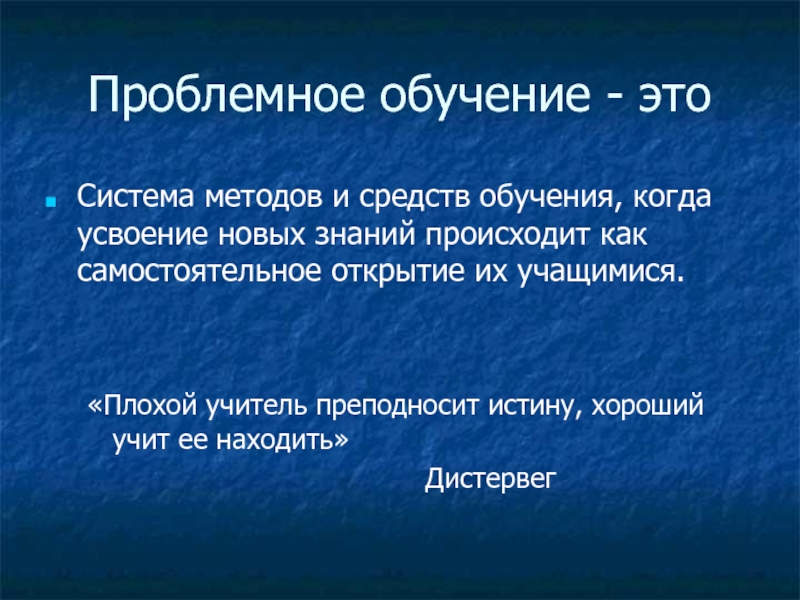 Проблемное обучение - это

Система методов и средств обучения, когда усвоение новых знаний происходит как самостоятельное открытие их учащимися.

«Плохой учитель преподносит истину, хороший учит ее находить»

Дистервег